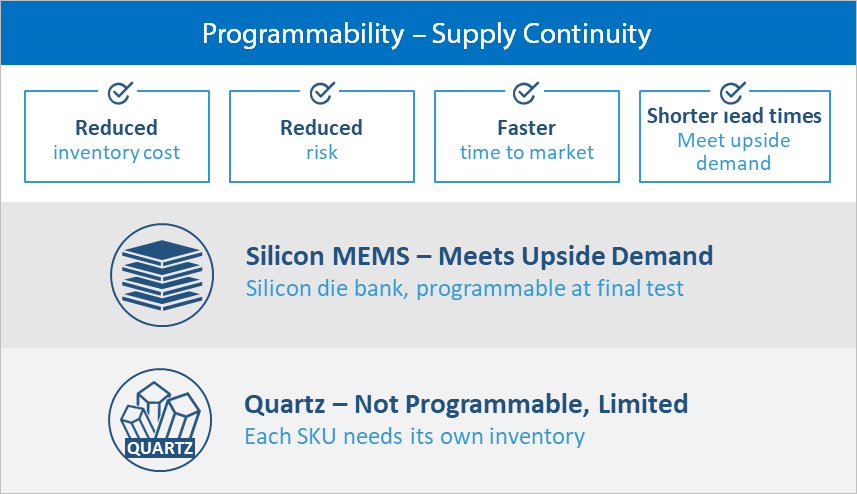 Programmability – Supply Continuity

Reduced
inventory cost

Reduced
risk

Faster
time to market

Shorter lead times
Meet upside demand

Silicon MEMS – Meets Upside Demand
Silicon die bank, programmable at final test

QUARTZ

Quartz – Not Programmable, Limited
Each SKU needs its own inventory